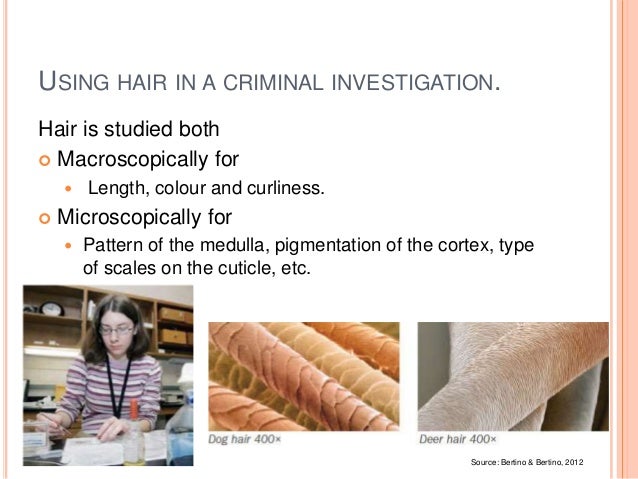 USING HAIR IN A CRIMINAL INVESTIGATION.

Hair is studied both

Macroscopically for

Length, colour and curliness.

Microscopically for

Pattern of the medulla, pigmentation of the cortex, type of scales on the cuticle, etc.

Dog hair 400×

Deer hair 400×

Source: Bertino & Bertino, 2012